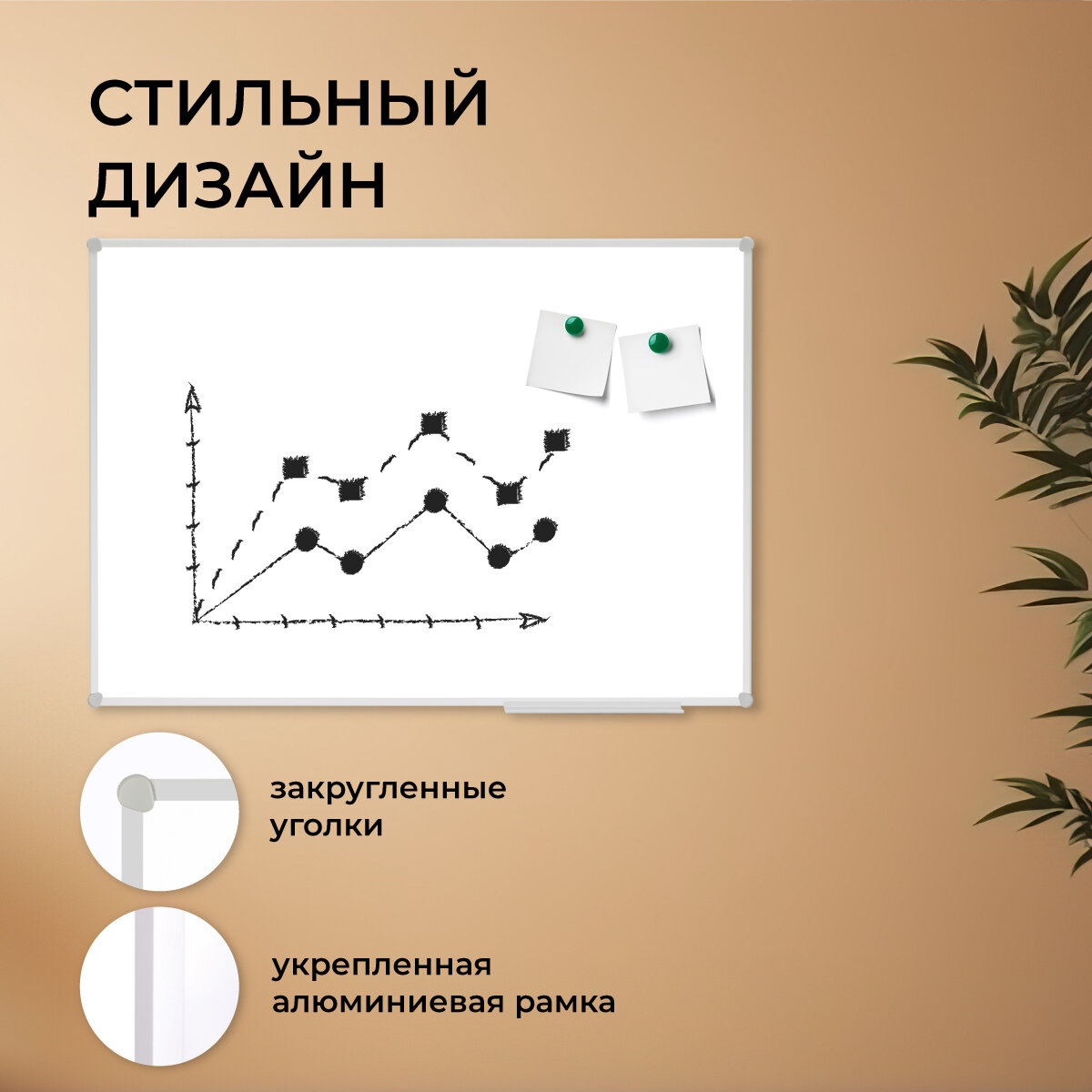 СТИЛЬНЫЙ ДИЗАЙН

закругленные уголки

укрепленная алюминиевая рамка